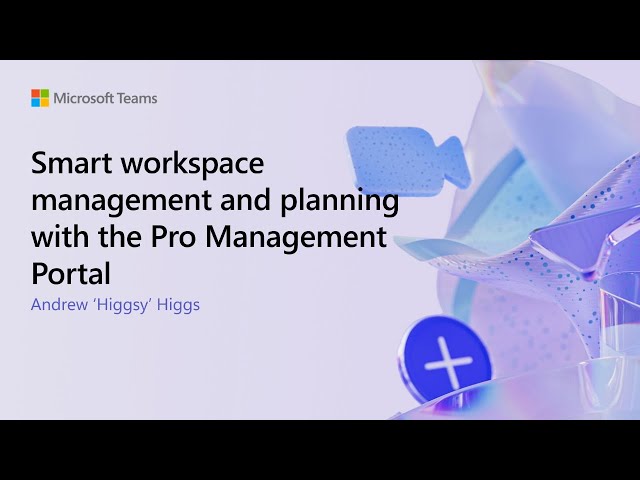 Microsoft Teams

Smart workspace management and planning with the Pro Management Portal

Andrew ‘Higgsy’ Higgs